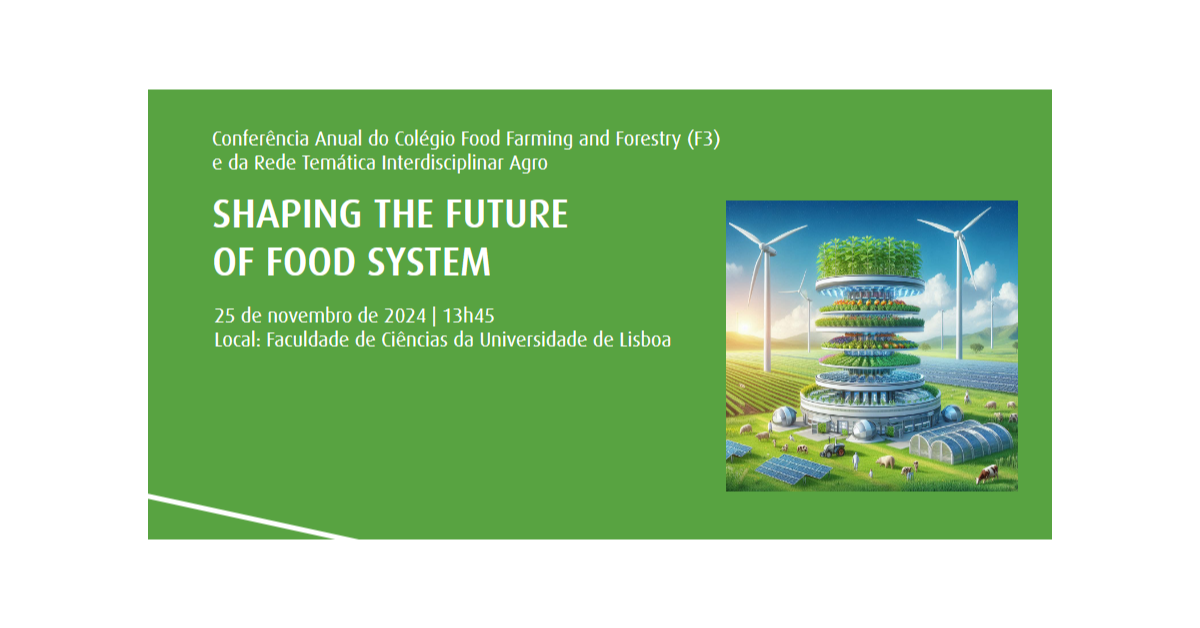 Conferência Anual do Colégio Food Farming and Forestry (F3) e da Rede Temática Interdisciplinar Agro

SHAPING THE FUTURE OF FOOD SYSTEM

25 de novembro de 2024 | 13h45
Local: Faculdade de Ciências da Universidade de Lisboa